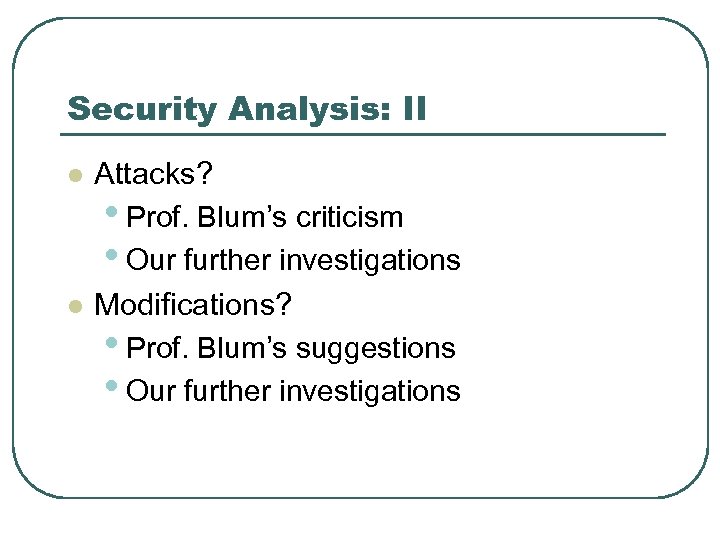 Security Analysis: II

- Attacks?
  - Prof. Blum’s criticism
  - Our further investigations
- Modifications?
  - Prof. Blum’s suggestions
  - Our further investigations